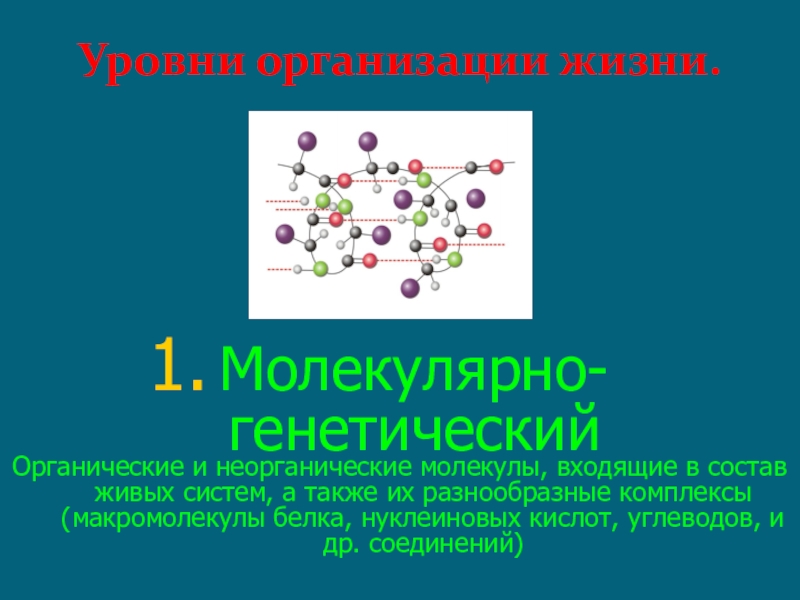 Уровни организации жизни.

1. Молекулярно-генетический

Органические и неорганические молекулы, входящие в состав живых систем, а также их разнообразные комплексы (макромолекулы белка, нуклеиновых кислот, углеводов, и др. соединений)